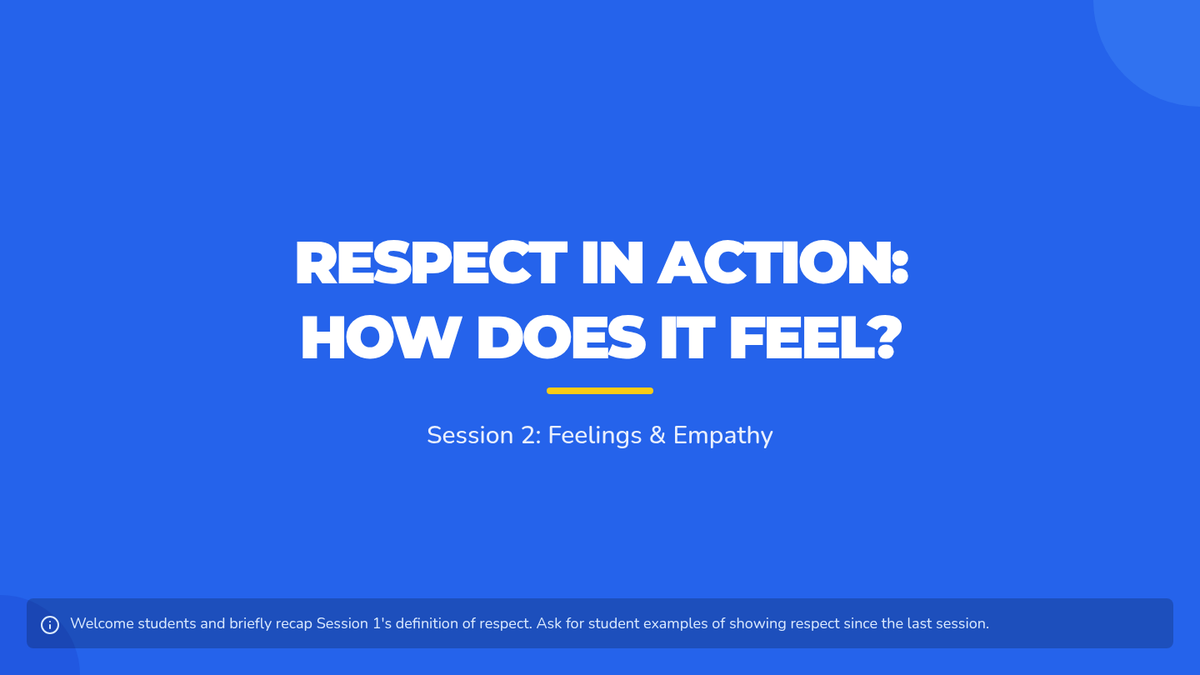 RESPECT IN ACTION: HOW DOES IT FEEL?

Session 2: Feelings & Empathy

Welcome students and briefly recap Session 1's definition of respect. Ask for student examples of showing respect since the last session.